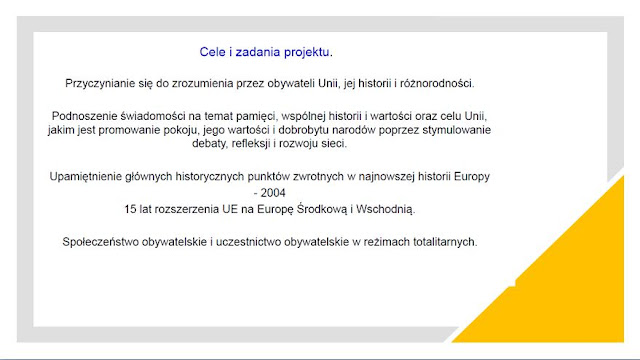 Cele i zadania projektu.

Przyczynianie się do zrozumienia przez obywateli Unii, jej historii i różnorodności.

Podnoszenie świadomości na temat pamięci, wspólnej historii i wartości oraz celu Unii, jakim jest promowanie pokoju, jego wartości i dobrobytu narodów poprzez stymulowanie debaty, refleksji i rozwoju sieci.

Upamiętnienie głównych historycznych punktów zwrotnych w najnowszej historii Europy - 2004
15 lat rozszerzenia UE na Europę Środkową i Wschodnią.

Społeczeństwo obywatelskie i uczestnictwo obywatelskie w reżimach totalitarnych.